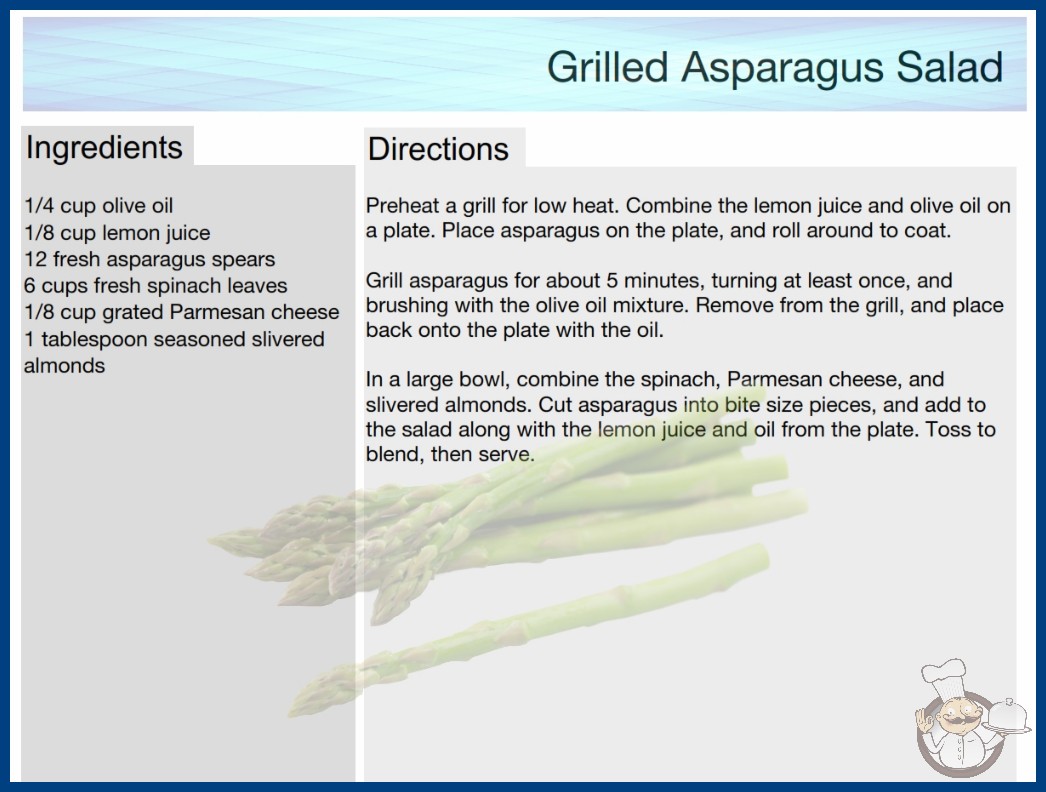 Grilled Asparagus Salad

Ingredients

1/4 cup olive oil
1/8 cup lemon juice
12 fresh asparagus spears
6 cups fresh spinach leaves
1/8 cup grated Parmesan cheese
1 tablespoon seasoned slivered almonds

Directions

Preheat a grill for low heat. Combine the lemon juice and olive oil on a plate. Place asparagus on the plate, and roll around to coat.

Grill asparagus for about 5 minutes, turning at least once, and brushing with the olive oil mixture. Remove from the grill, and place back onto the plate with the oil.

In a large bowl, combine the spinach, Parmesan cheese, and slivered almonds. Cut asparagus into bite size pieces, and add to the salad along with the lemon juice and oil from the plate. Toss to blend, then serve.